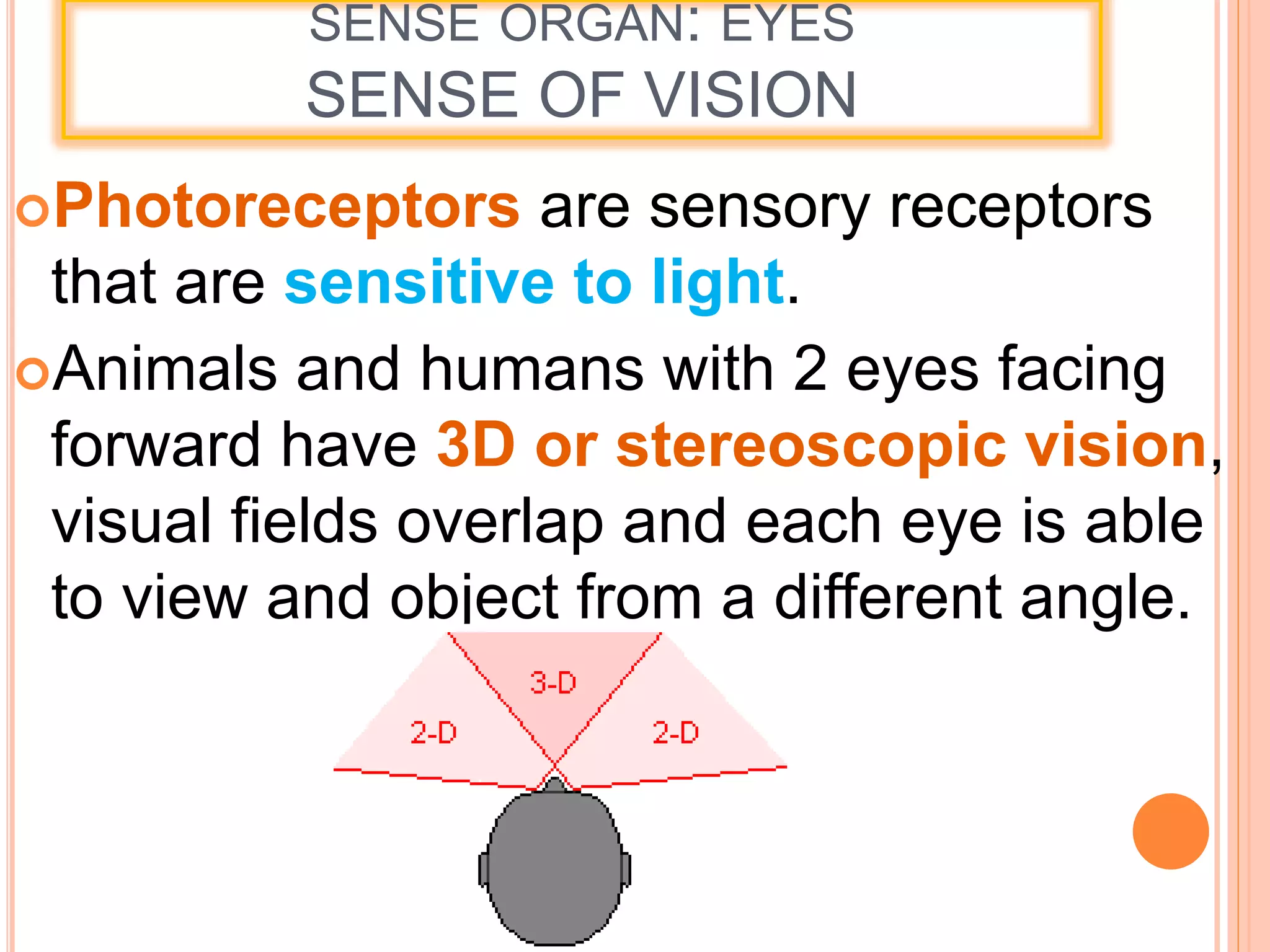 SENSE ORGAN: EYES
SENSE OF VISION

Photoreceptors are sensory receptors that are sensitive to light.

Animals and humans with 2 eyes facing forward have 3D or stereoscopic vision, visual fields overlap and each eye is able to view and object from a different angle.

3-D
2-D
2-D